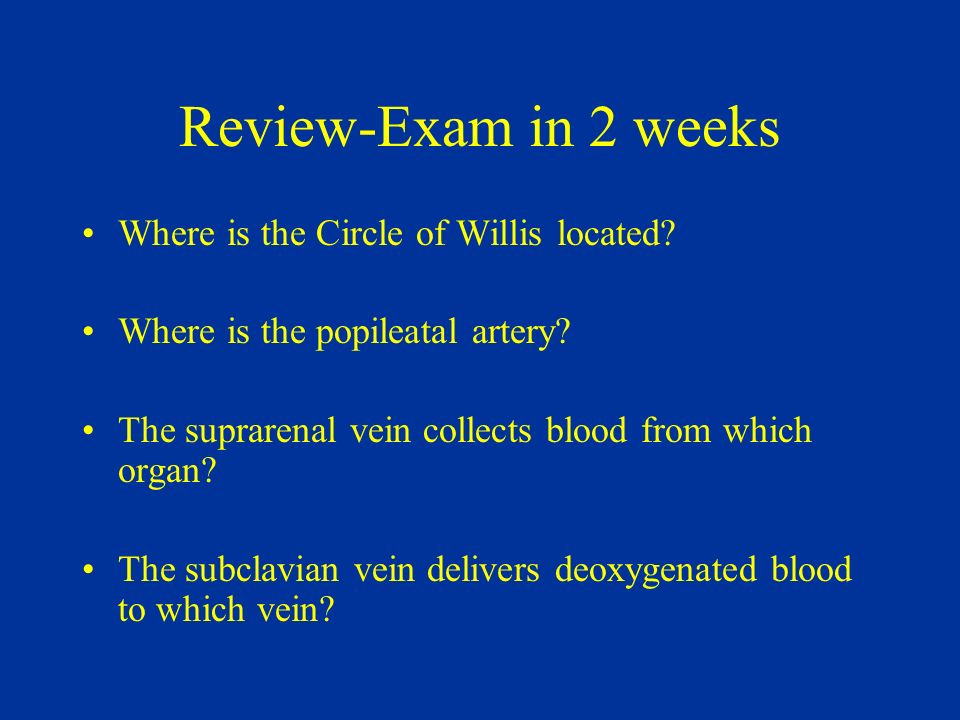 Review-Exam in 2 weeks

• Where is the Circle of Willis located?

• Where is the popileatal artery?

• The suprarenal vein collects blood from which organ?

• The subclavian vein delivers deoxygenated blood to which vein?